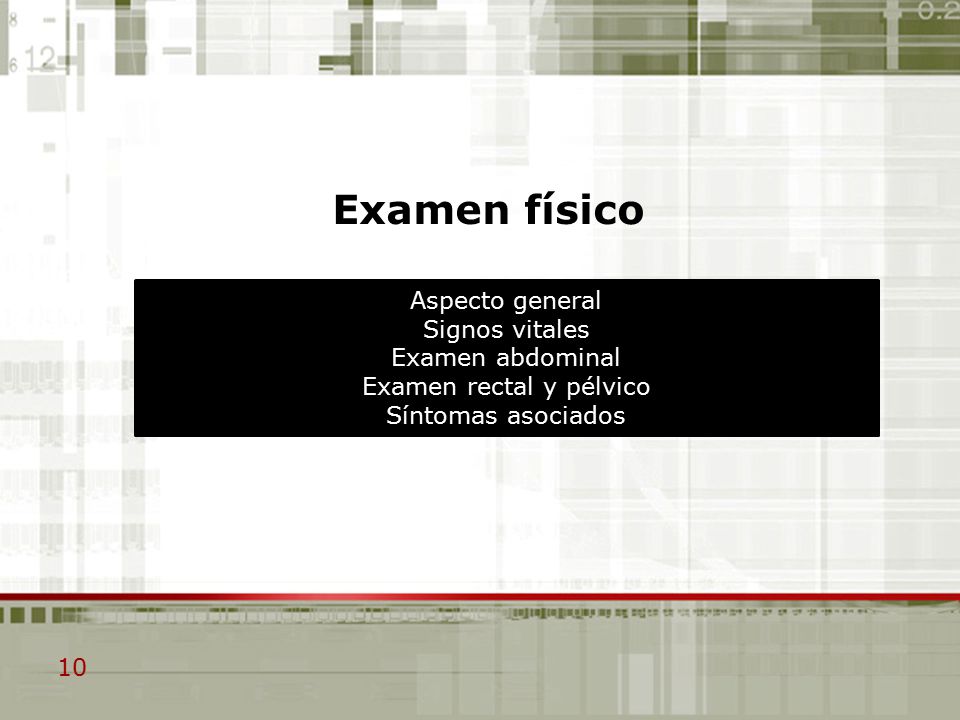 Examen físico

Aspecto general
Signos vitales
Examen abdominal
Examen rectal y pélvico
Síntomas asociados

10